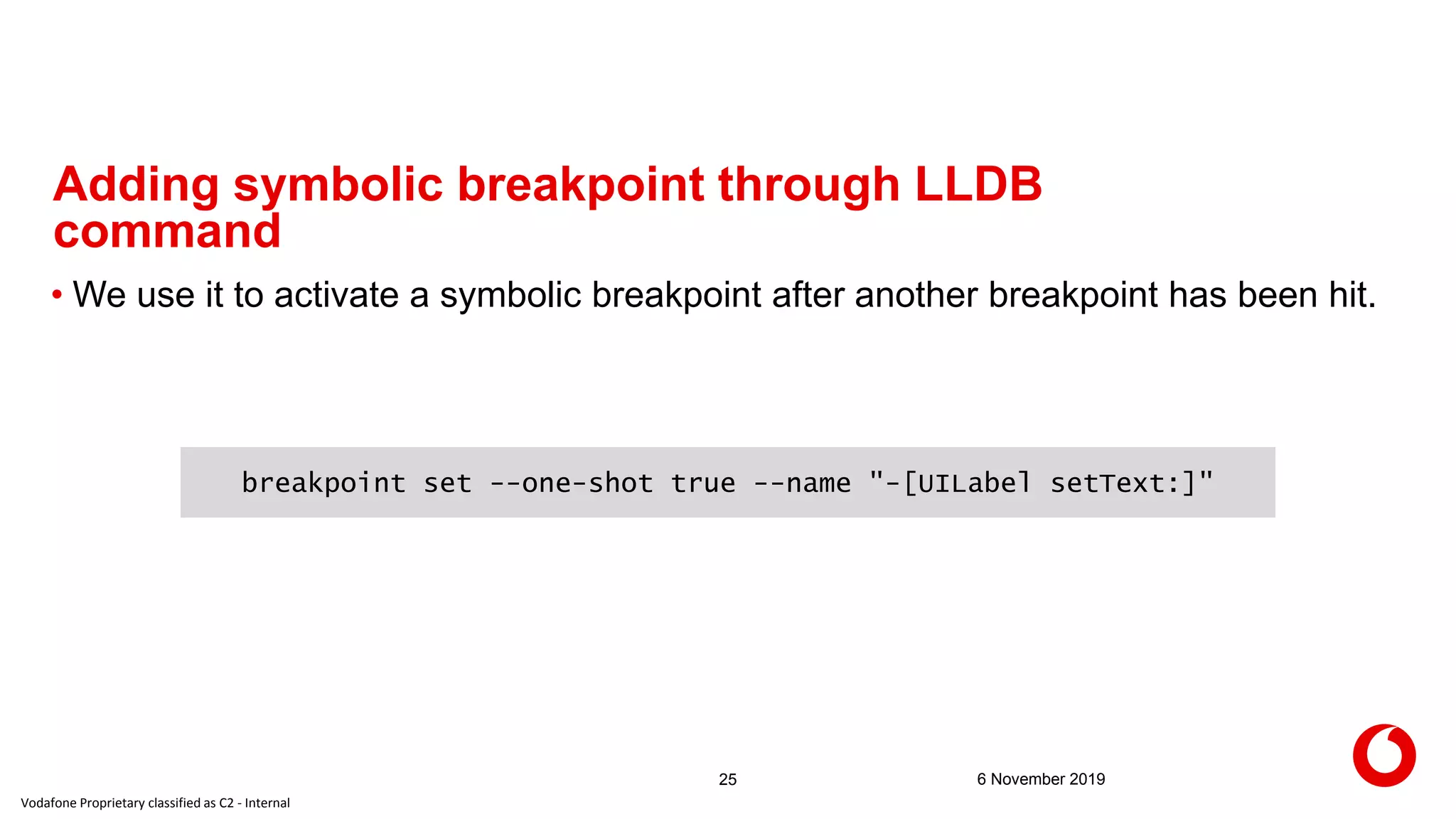 Adding symbolic breakpoint through LLDB command

• We use it to activate a symbolic breakpoint after another breakpoint has been hit.

breakpoint set --one-shot true --name "-[UILabel setText:]"

25

6 November 2019

Vodafone Proprietary classified as C2 - Internal